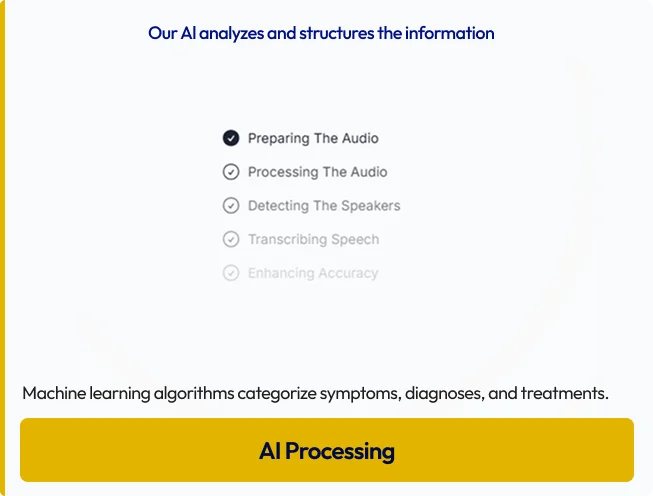 Our AI analyzes and structures the information

Preparing The Audio
Processing The Audio
Detecting The Speakers
Transcribing Speech
Enhancing Accuracy

Machine learning algorithms categorize symptoms, diagnoses, and treatments.

AI Processing